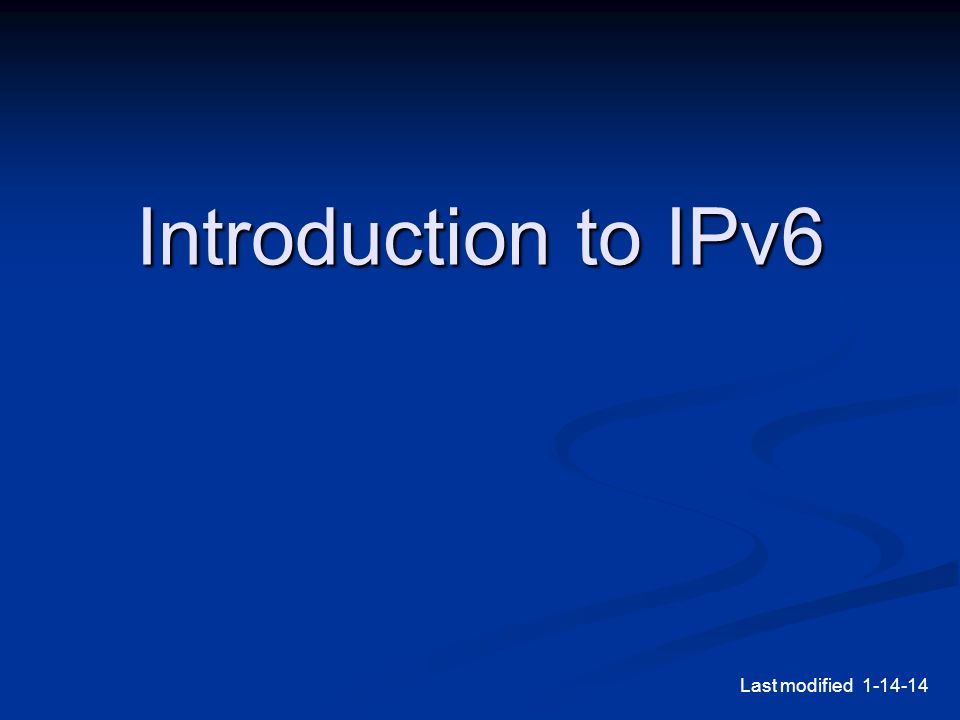 Introduction to IPv6

Last modified 1-14-14